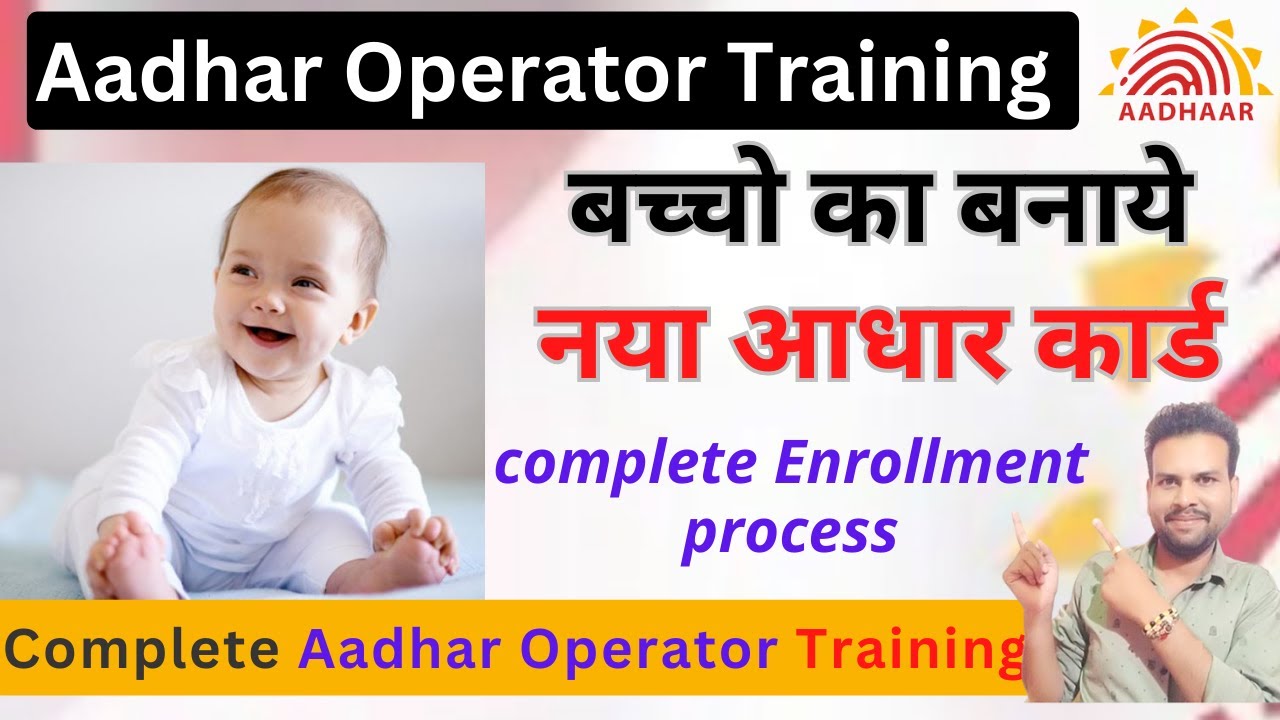 Aadhar Operator Training

AADHAAR

बच्चो का बनाये

नया आधार कार्ड

complete Enrollment process

Complete Aadhar Operator Training